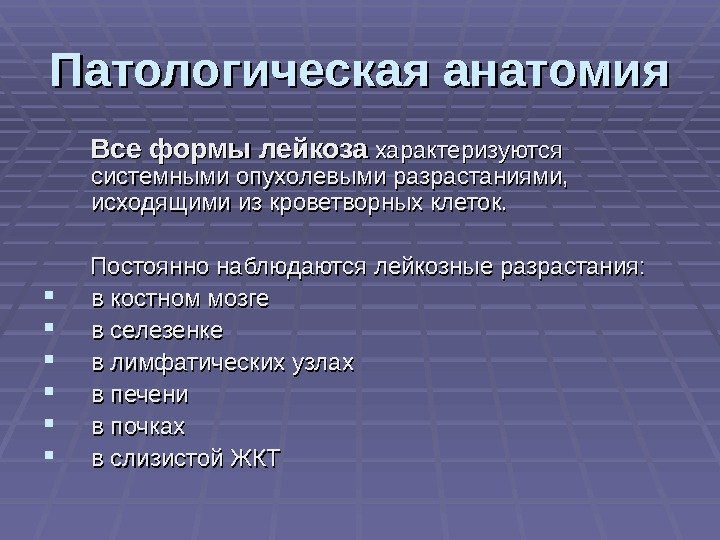 Патологическая анатомия

Все формы лейкоза характеризуются системными опухолевыми разрастаниями, исходящими из кроветворных клеток.

Постоянно наблюдаются лейкозные разрастания:
- в костном мозге
- в селезенке
- в лимфатических узлах
- в печени
- в почках
- в слизистой ЖКТ